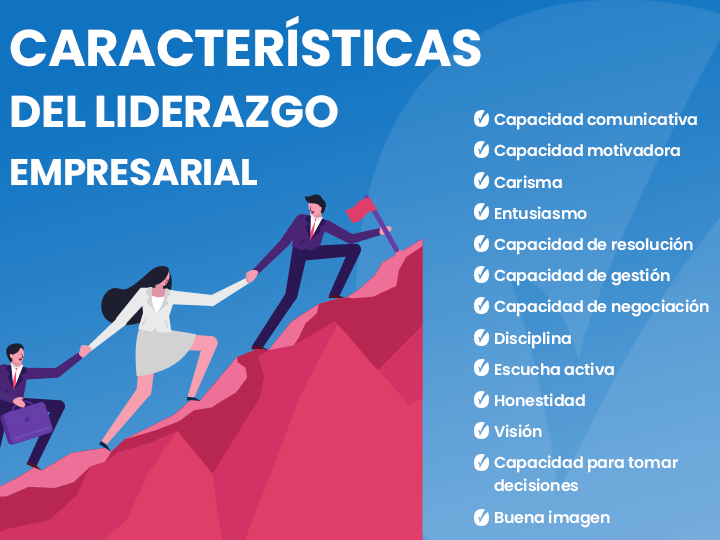 CARACTERÍSTICAS
DEL LIDERAZGO
EMPRESARIAL

Capacidad comunicativa
Capacidad motivadora
Carisma
Entusiasmo
Capacidad de resolución
Capacidad de gestión
Capacidad de negociación
Disciplina
Escucha activa
Honestidad
Visión
Capacidad para tomar decisiones
Buena imagen